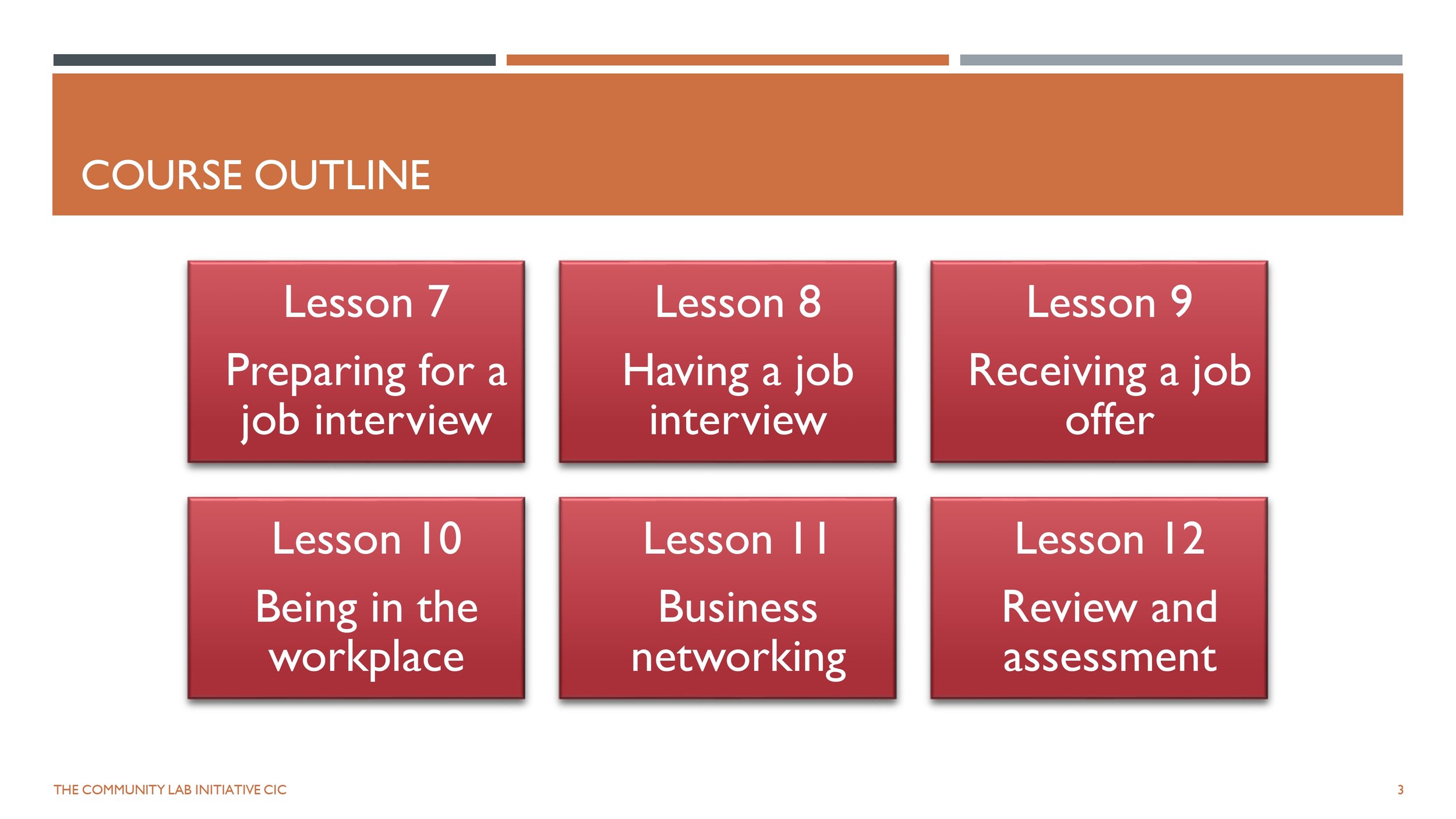 COURSE OUTLINE

Lesson 7

Preparing for a job interview

Lesson 8

Having a job interview

Lesson 9

Receiving a job offer

Lesson 10

Being in the workplace

Lesson 11

Business networking

Lesson 12

Review and assessment

THE COMMUNITY LAB INITIATIVE CIC

3